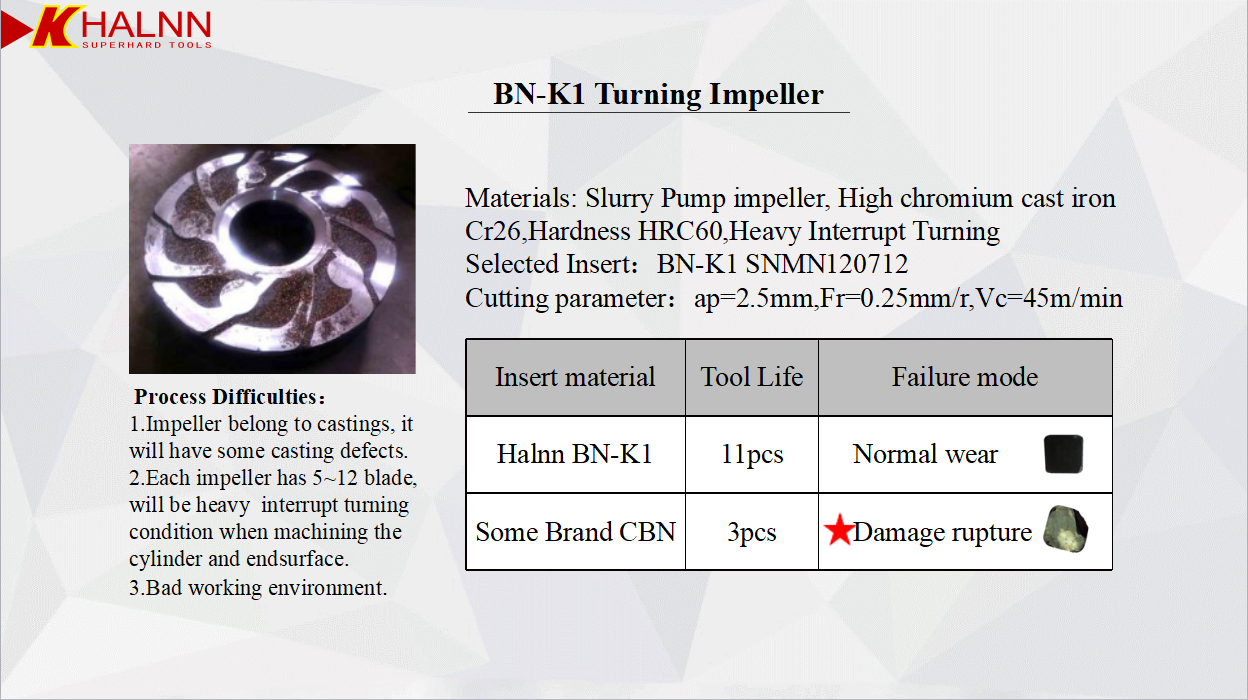 KHALNN
SUPERHARD TOOLS

BN-K1 Turning Impeller

Materials: Slurry Pump impeller, High chromium cast iron Cr26,Hardness HRC60,Heavy Interrupt Turning
Selected Insert：BN-K1 SNMN120712
Cutting parameter：ap=2.5mm,Fr=0.25mm/r,Vc=45m/min

| Insert material | Tool Life | Failure mode |
|---|---|---|
| Halnn BN-K1 | 11pcs | Normal wear |
| Some Brand CBN | 3pcs | ★Damage rupture |

Process Difficulties：
1.Impeller belong to castings, it will have some casting defects.
2.Each impeller has 5~12 blade, will be heavy interrupt turning condition when machining the cylinder and endsurface.
3.Bad working environment.